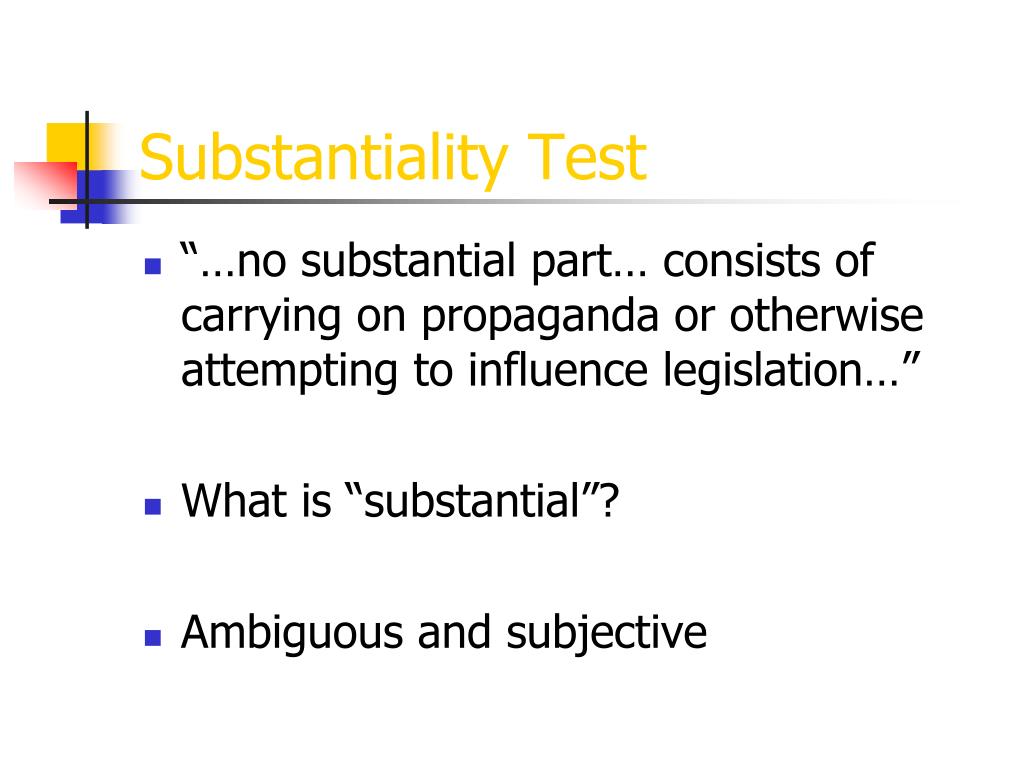 Substantiality Test

“…no substantial part… consists of carrying on propaganda or otherwise attempting to influence legislation…”

What is “substantial”?

Ambiguous and subjective